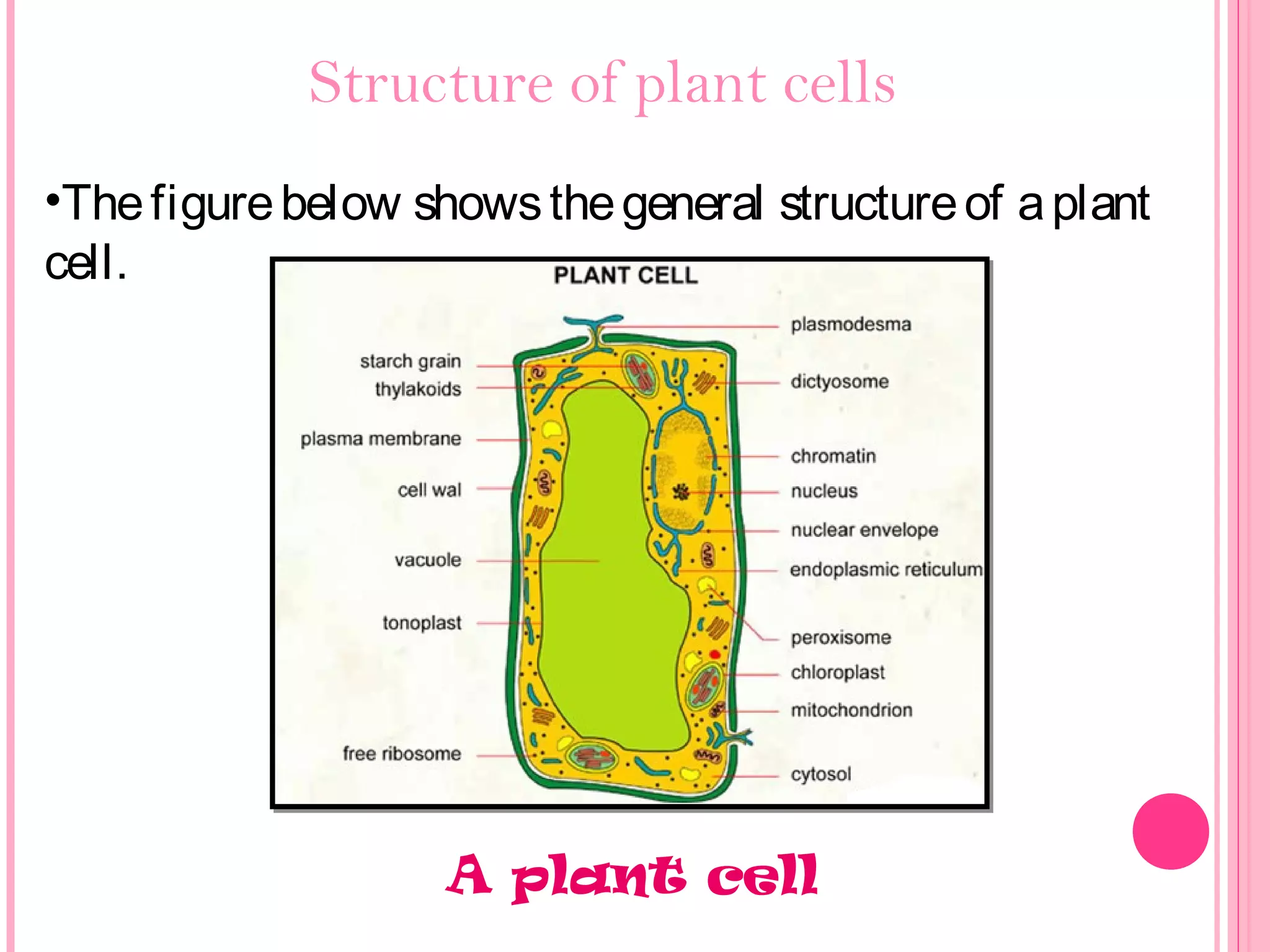 Structure of plant cells

•The figure below shows the general structure of a plant cell.

PLANT CELL

starch grain
thylakoids
plasma membrane
cell wal
vacuole
tonoplast
free ribosome

plasmodesma
dictyosome
chromatin
nucleus
nuclear envelope
endoplasmic reticulum
peroxisome
chloroplast
mitochondrion
cytosol

A plant cell